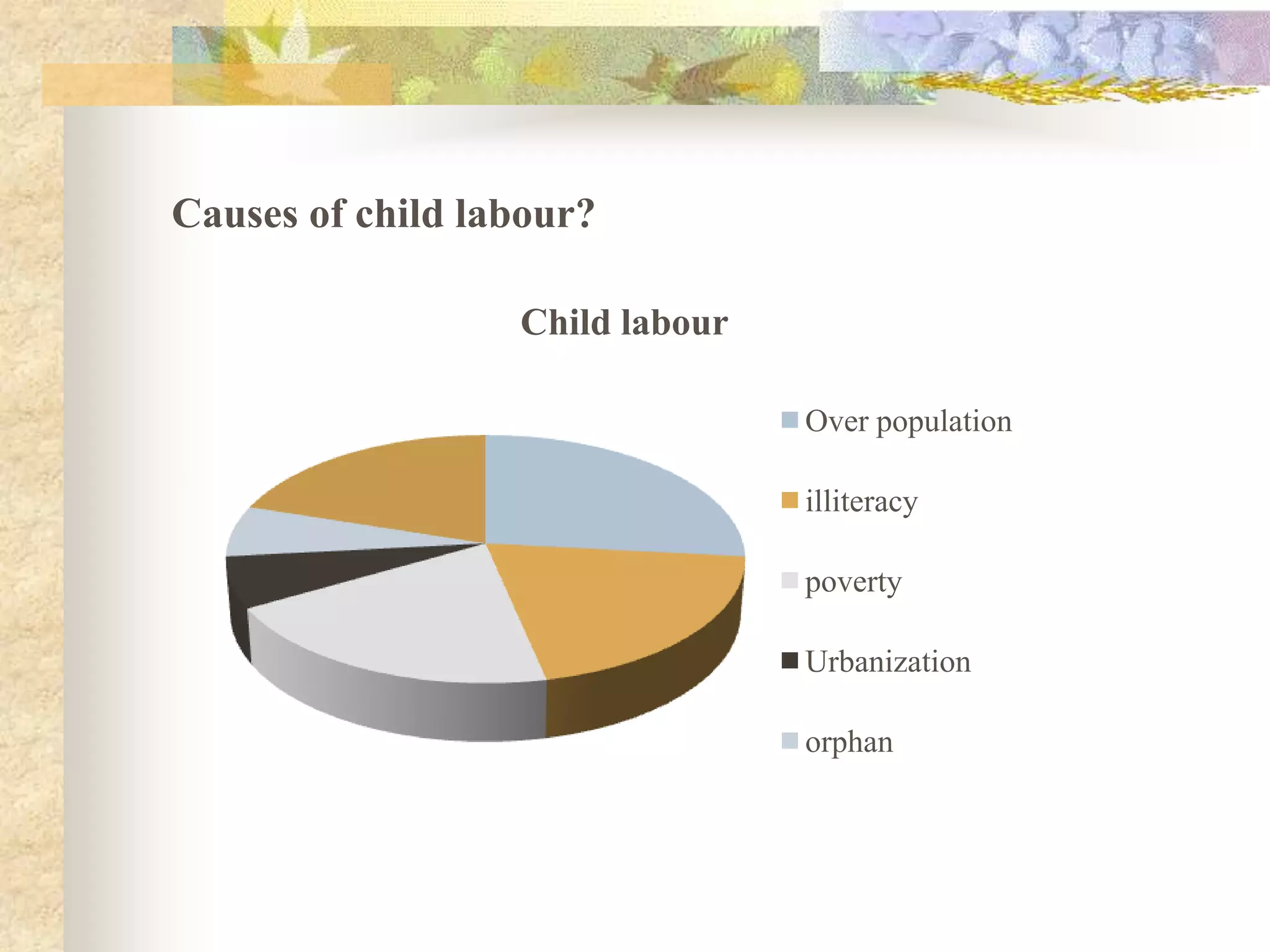 Causes of child labour?

Child labour

Over population

illiteracy

poverty

Urbanization

orphan